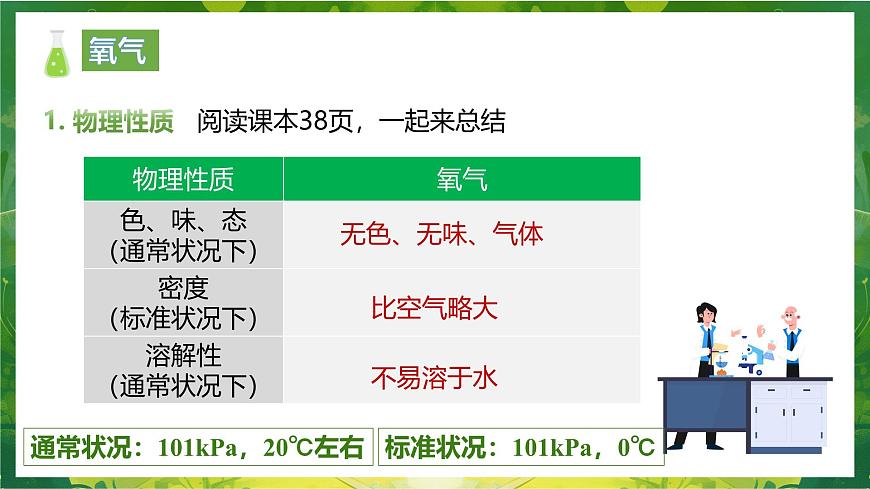 氧气

1. 物理性质　阅读课本38页，一起来总结

| 物理性质 | 氧气 |
|---|---|
| 色、味、态 (通常状况下) | 无色、无味、气体 |
| 密度 (标准状况下) | 比空气略大 |
| 溶解性 (通常状况下) | 不易溶于水 |

通常状况：101kPa，20℃左右

标准状况：101kPa，0℃